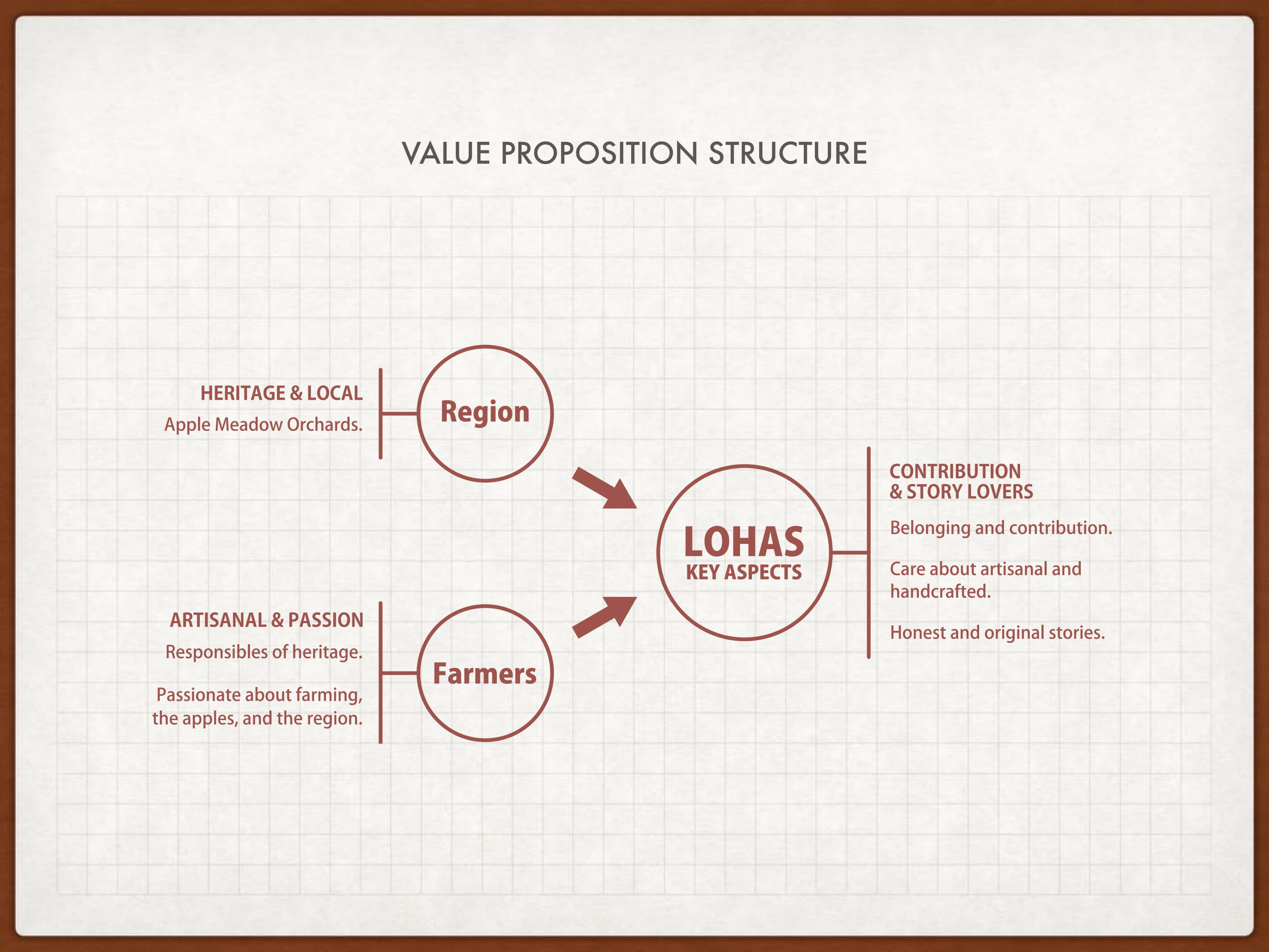 VALUE PROPOSITION STRUCTURE

HERITAGE & LOCAL
Apple Meadow Orchards.

Region

ARTISANAL & PASSION
Responsibles of heritage.

Passionate about farming, the apples, and the region.

Farmers

LOHAS
KEY ASPECTS

CONTRIBUTION
& STORY LOVERS

Belonging and contribution.

Care about artisanal and handcrafted.

Honest and original stories.